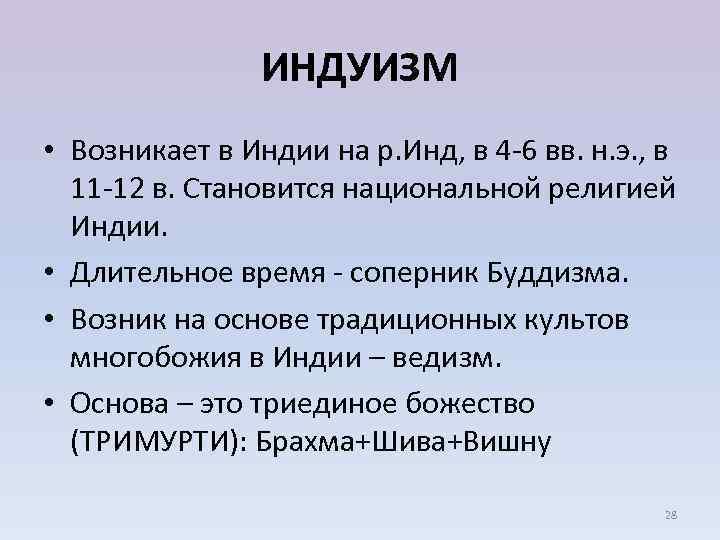 ИНДУИЗМ

• Возникает в Индии на р.Инд, в 4-6 вв. н.э., в 11-12 в. Становится национальной религией Индии.

• Длительное время - соперник Буддизма.

• Возник на основе традиционных культов многобожия в Индии – ведизм.

• Основа – это триединое божество (ТРИМУРТИ): Брахма+Шива+Вишну

28